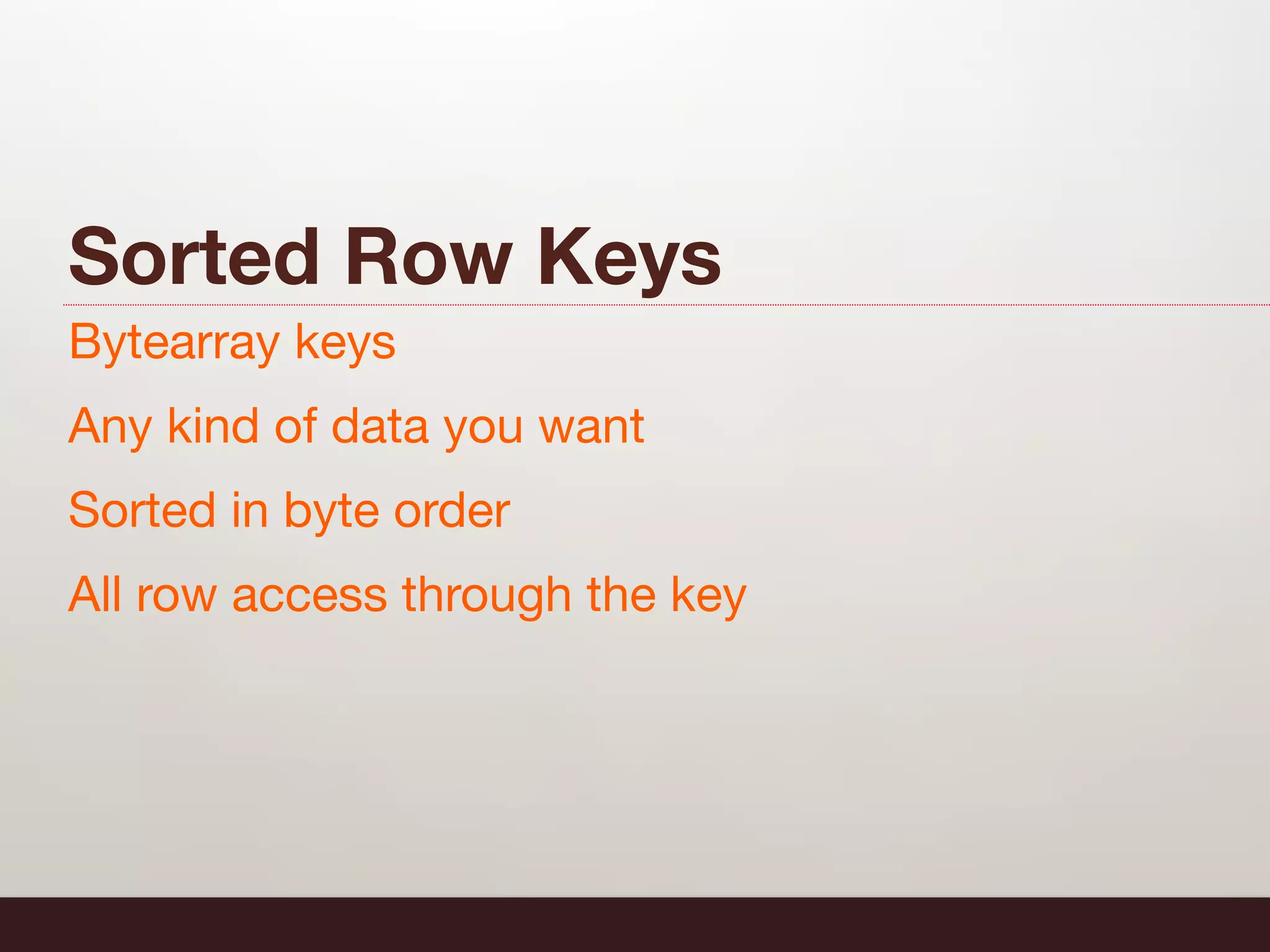 Sorted Row Keys

Bytearray keys

Any kind of data you want

Sorted in byte order

All row access through the key